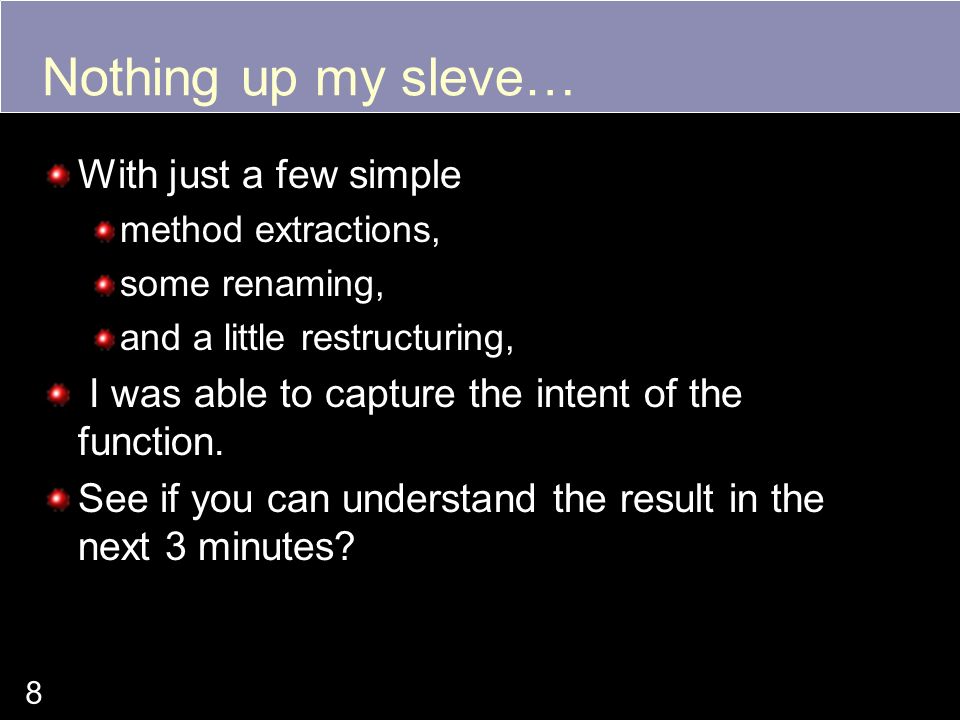 Nothing up my sleve…

With just a few simple

method extractions,

some renaming,

and a little restructuring,

I was able to capture the intent of the function.

See if you can understand the result in the next 3 minutes?

8